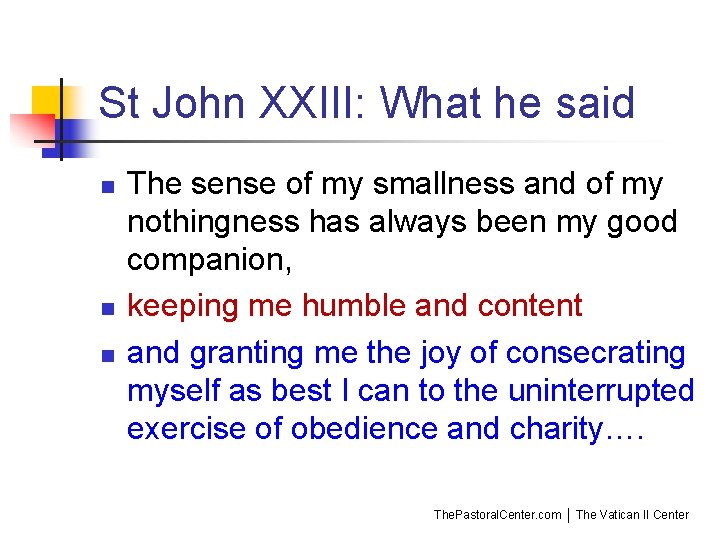 St John XXIII: What he said

- The sense of my smallness and of my nothingness has always been my good companion,
- keeping me humble and content
- and granting me the joy of consecrating myself as best I can to the uninterrupted exercise of obedience and charity….

ThePastoralCenter.com | The Vatican II Center